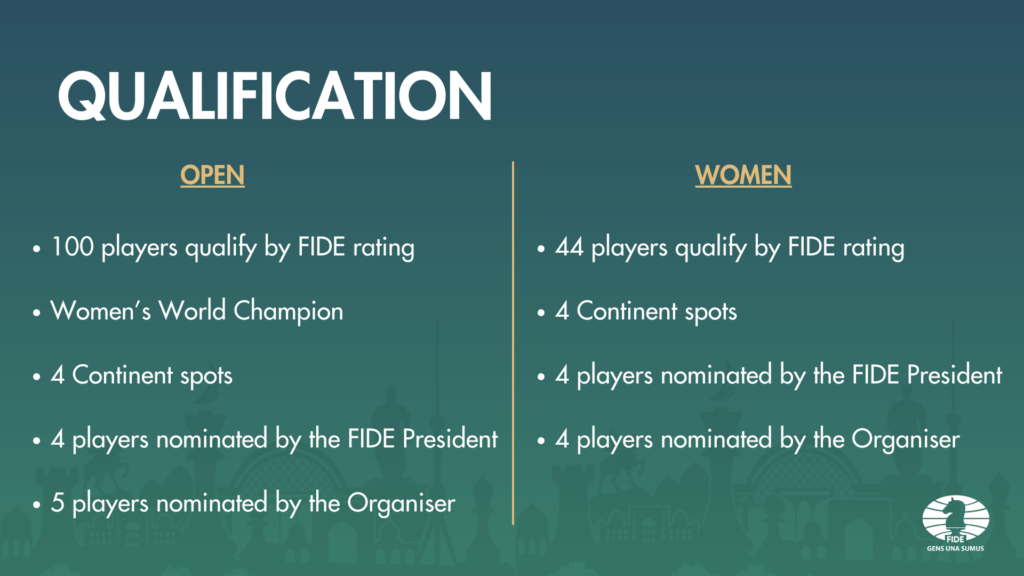 QUALIFICATION

OPEN

• 100 players qualify by FIDE rating

• Women's World Champion

• 4 Continent spots

• 4 players nominated by the FIDE President

• 5 players nominated by the Organiser

WOMEN

• 44 players qualify by FIDE rating

• 4 Continent spots

• 4 players nominated by the FIDE President

• 4 players nominated by the Organiser

FIDE
GENS UNA SUMUS